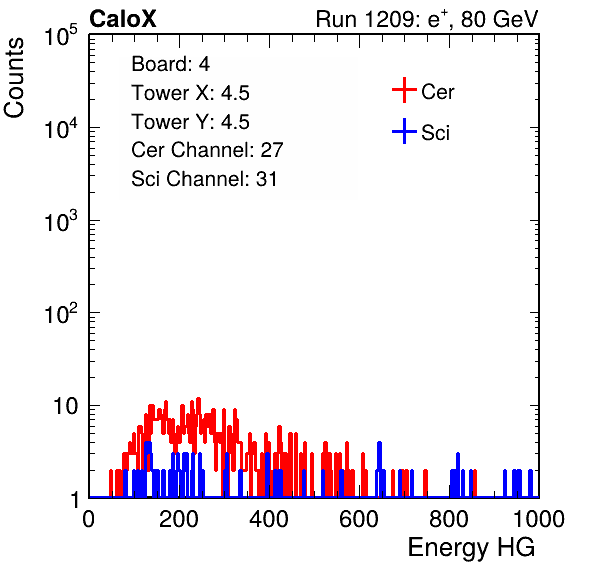 CaloX

Run 1209: $e^{+}$, 80 GeV

Counts

$10^5$
$10^4$
$10^3$
$10^2$
10
1

Board: 4
Tower X: 4.5
Tower Y: 4.5
Cer Channel: 27
Sci Channel: 31

Cer
Sci

0 200 400 600 800 1000

Energy HG